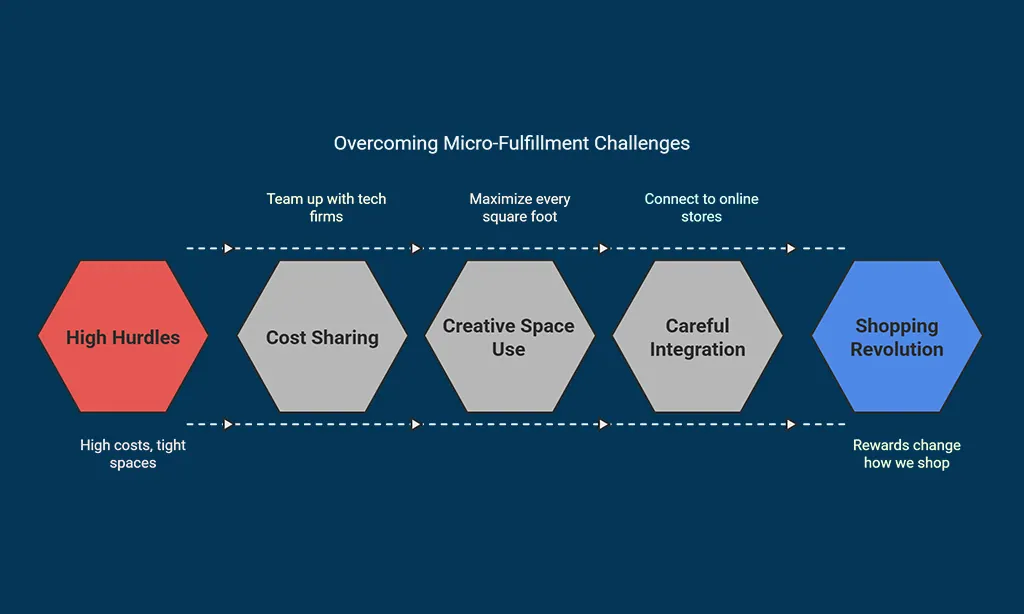 Overcoming Micro-Fulfillment Challenges

Team up with tech firms

Maximize every square foot

Connect to online stores

High Hurdles

Cost Sharing

Creative Space Use

Careful Integration

Shopping Revolution

High costs, tight spaces

Rewards change how we shop